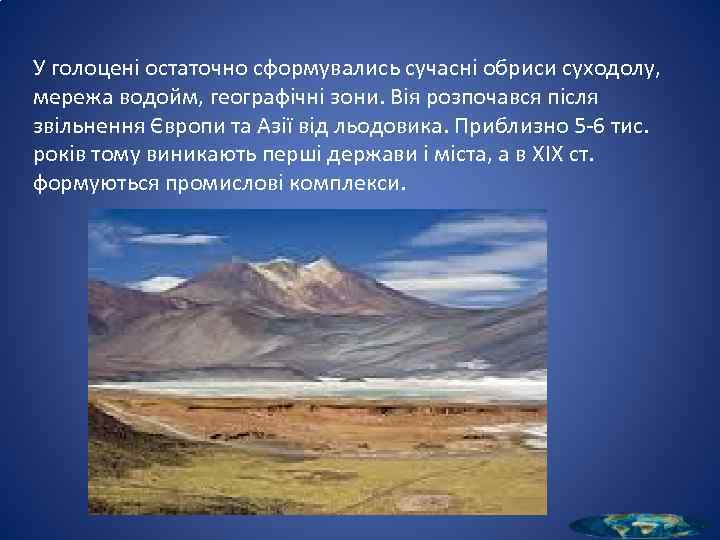 У голоцені остаточно сформувались сучасні обриси суходолу, мережа водойм, географічні зони. Вія розпочався після звільнення Європи та Азії від льодовика. Приблизно 5-6 тис. років тому виникають перші держави і міста, а в XIX ст. формуються промислові комплекси.